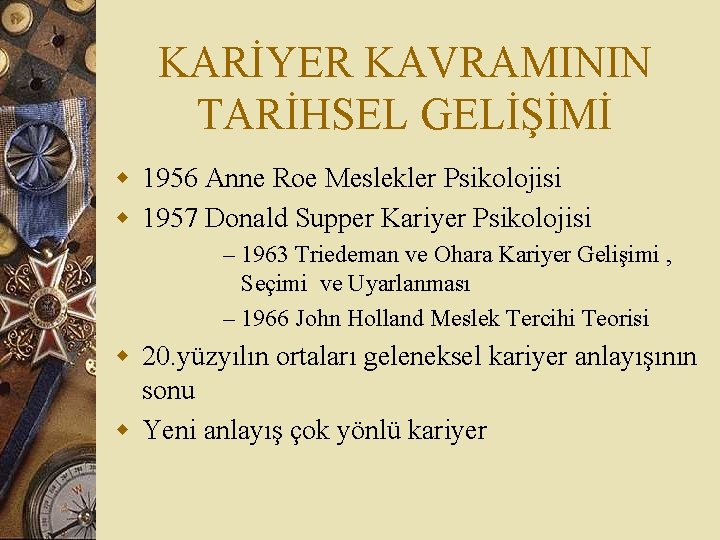 KARİYER KAVRAMININ TARİHSEL GELİŞİMİ

1956 Anne Roe Meslekler Psikolojisi

1957 Donald Supper Kariyer Psikolojisi

– 1963 Triedeman ve Ohara Kariyer Gelişimi , Seçimi ve Uyarlanması

– 1966 John Holland Meslek Tercihi Teorisi

20.yüzyılın ortaları geleneksel kariyer anlayışının sonu

Yeni anlayış çok yönlü kariyer